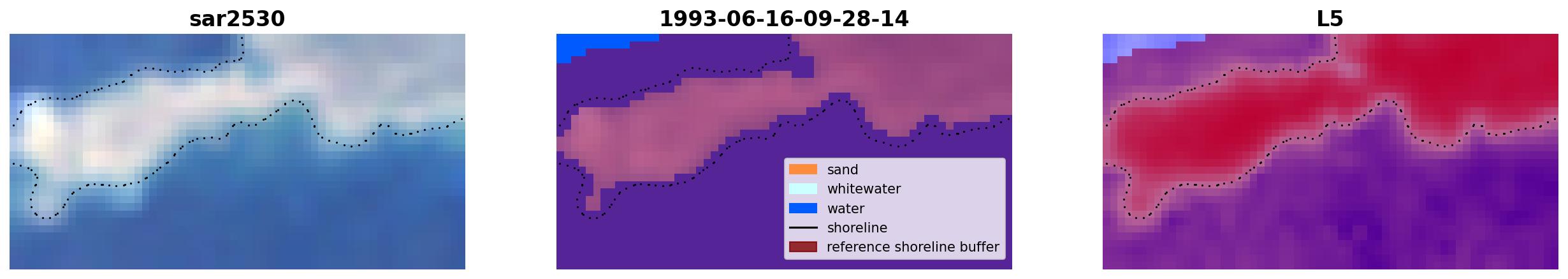 sar2530

1993-06-16-09-28-14

sand
whitewater
water
shoreline
reference shoreline buffer

L5